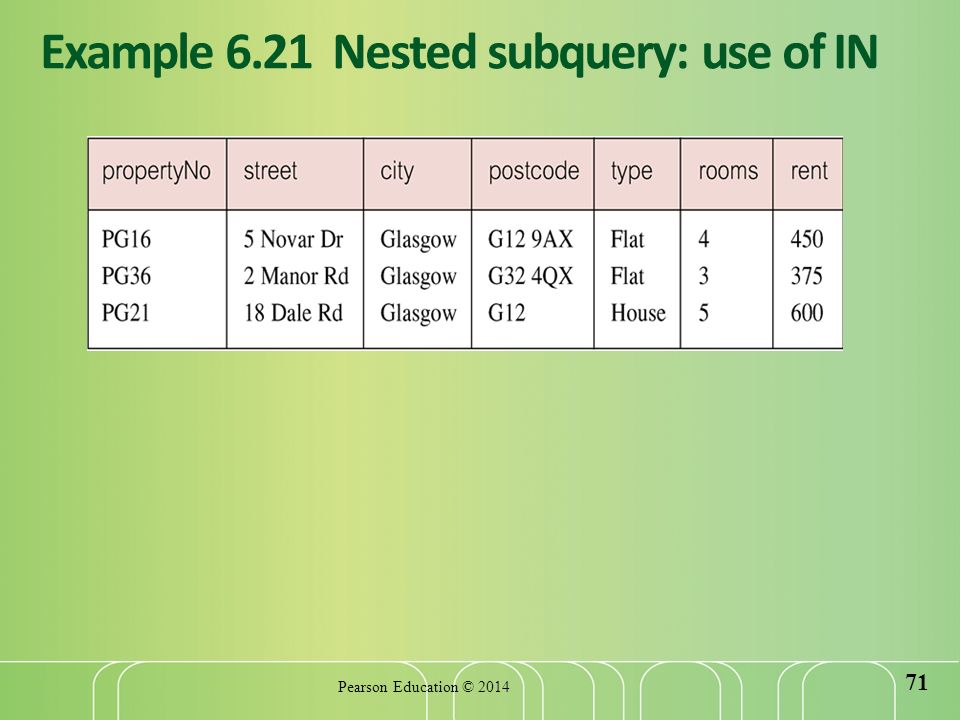 Example 6.21 Nested subquery: use of IN

| propertyNo | street | city | postcode | type | rooms | rent |
|---|---|---|---|---|---|---|
| PG16 | 5 Novar Dr | Glasgow | G12 9AX | Flat | 4 | 450 |
| PG36 | 2 Manor Rd | Glasgow | G32 4QX | Flat | 3 | 375 |
| PG21 | 18 Dale Rd | Glasgow | G12 | House | 5 | 600 |

Pearson Education © 2014

71